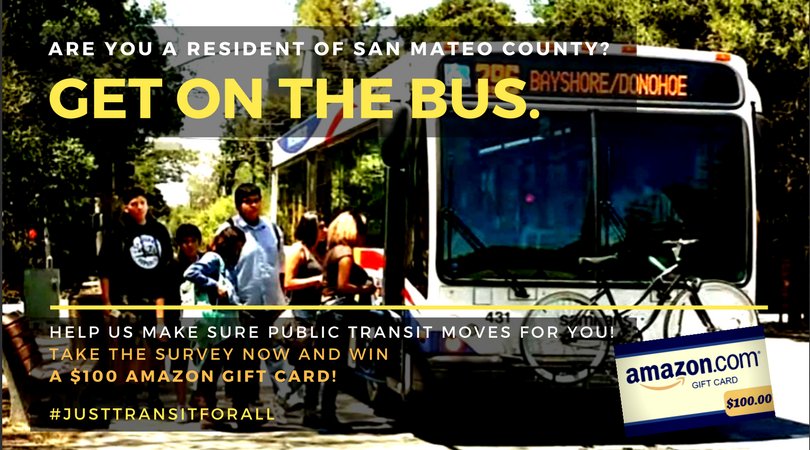 ARE YOU A RESIDENT OF SAN MATEO COUNTY?
GET ON THE BUS.

296 BAYSHORE/DONOHOE

431

HELP US MAKE SURE PUBLIC TRANSIT MOVES FOR YOU!
TAKE THE SURVEY NOW AND WIN
A $100 AMAZON GIFT CARD!

#JUSTTRANSITFORALL

amazon.com
GIFT CARD
$100.00